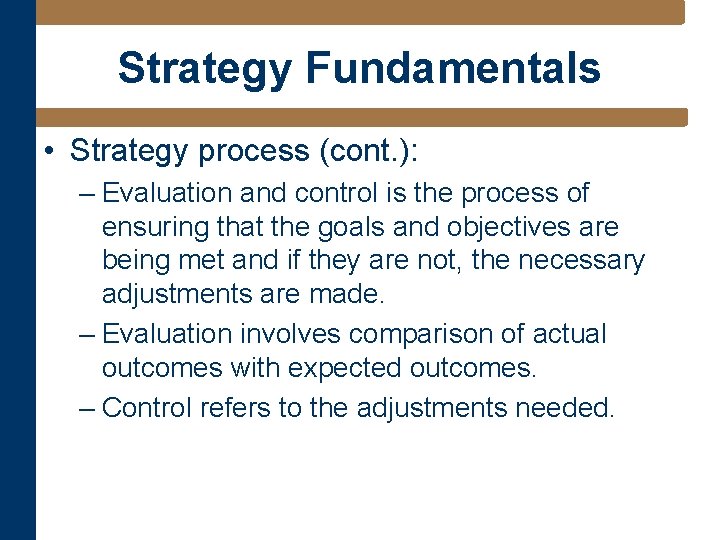 Strategy Fundamentals

• Strategy process (cont.):

– Evaluation and control is the process of ensuring that the goals and objectives are being met and if they are not, the necessary adjustments are made.

– Evaluation involves comparison of actual outcomes with expected outcomes.

– Control refers to the adjustments needed.